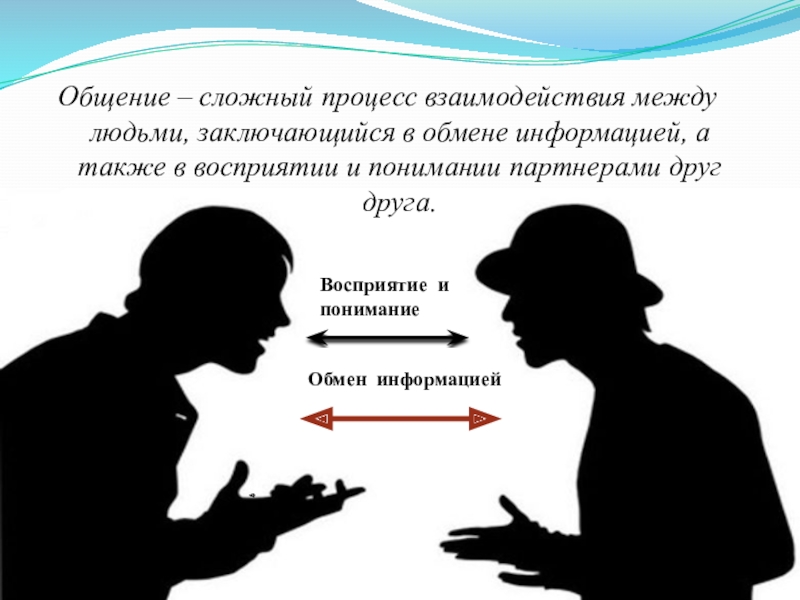 Общение – сложный процесс взаимодействия между людьми, заключающийся в обмене информацией, а также в восприятии и понимании партнерами друг друга.

Восприятие и понимание

Обмен информацией